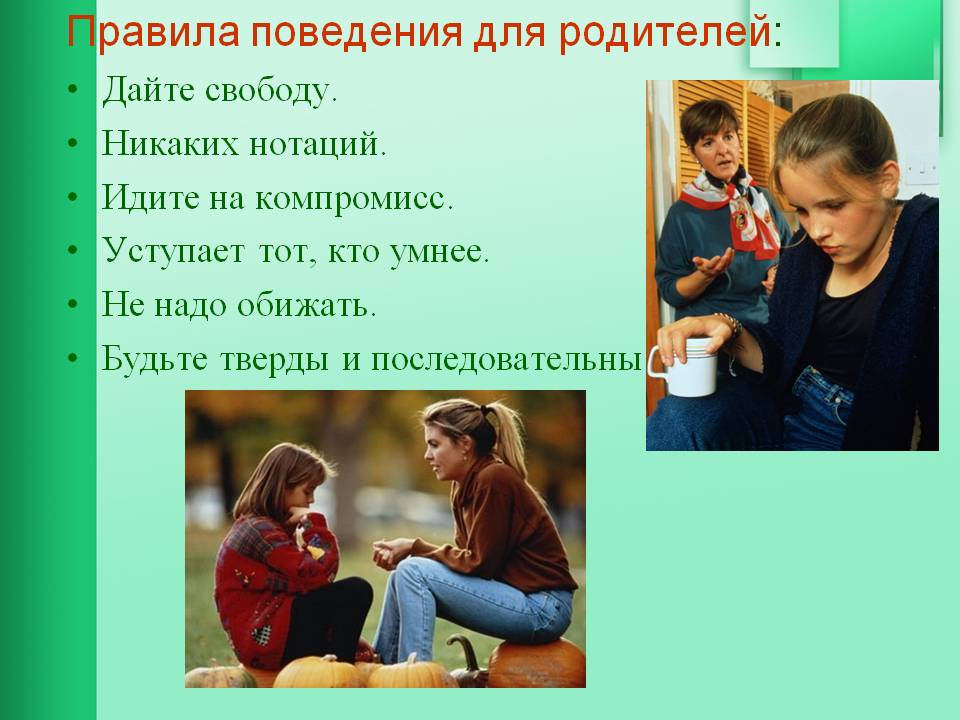 Правила поведения для родителей:

• Дайте свободу.
• Никаких нотаций.
• Идите на компромисс.
• Уступает тот, кто умнее.
• Не надо обижать.
• Будьте тверды и последовательны